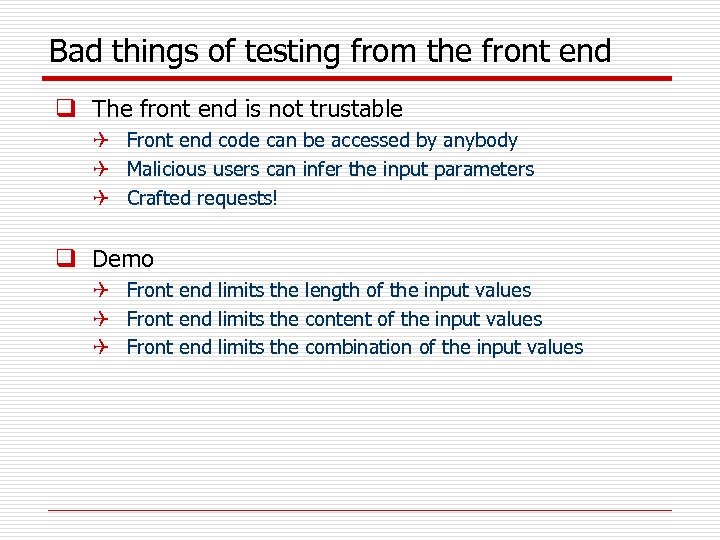 Bad things of testing from the front end

The front end is not trustable

Front end code can be accessed by anybody

Malicious users can infer the input parameters

Crafted requests!

Demo

Front end limits the length of the input values

Front end limits the content of the input values

Front end limits the combination of the input values